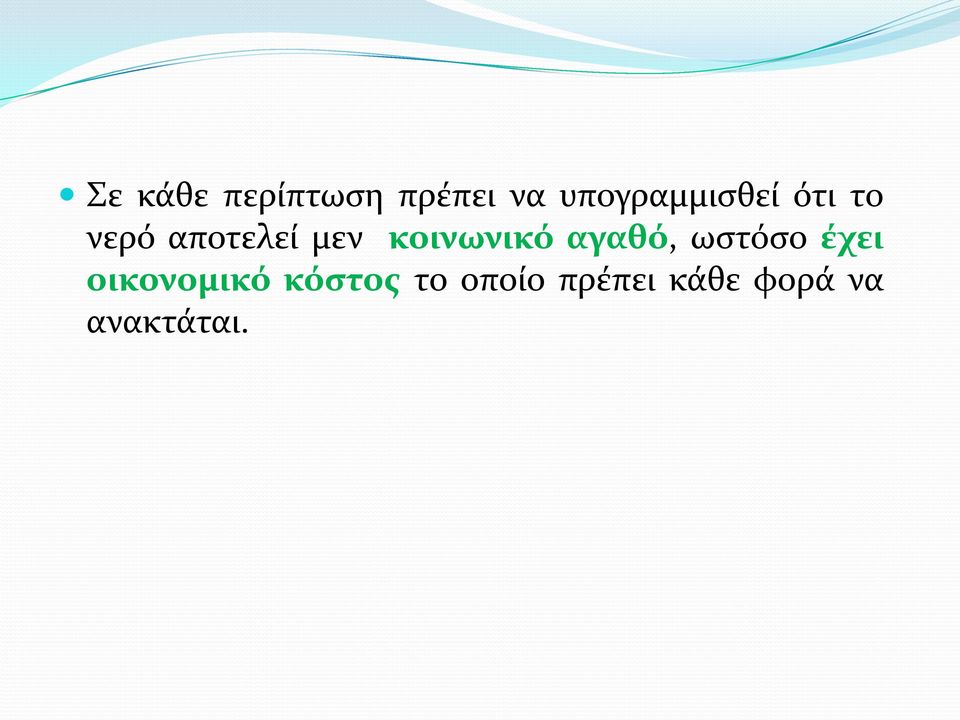 Σε κάθε περίπτωση πρέπει να υπογραμμισθεί ότι το νερό αποτελεί μεν κοινωνικό αγαθό, ωστόσο έχει οικονομικό κόστος το οποίο πρέπει κάθε φορά να ανακτάται.